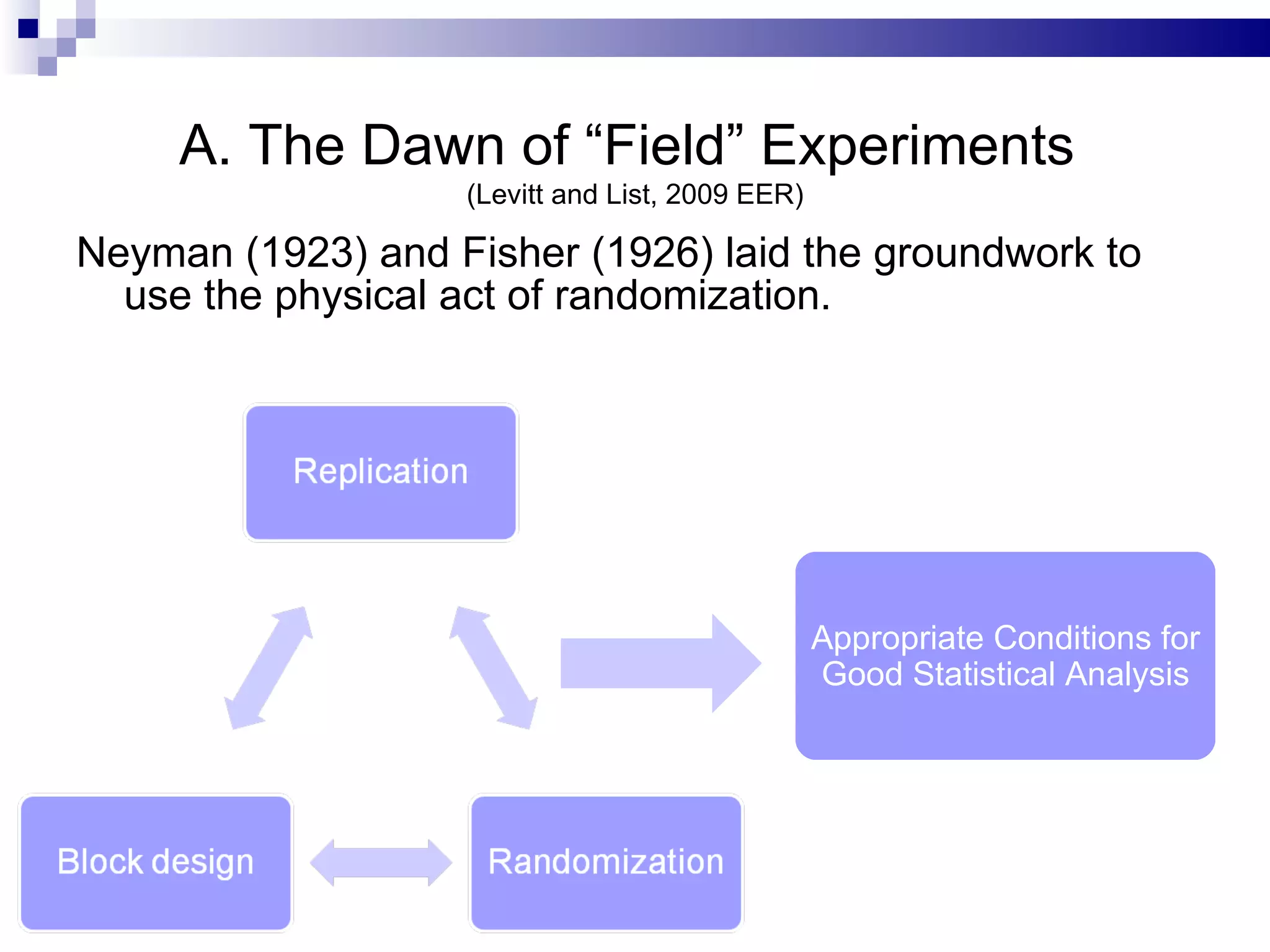 A. The Dawn of “Field” Experiments
(Levitt and List, 2009 EER)

Neyman (1923) and Fisher (1926) laid the groundwork to use the physical act of randomization.

Replication

Appropriate Conditions for Good Statistical Analysis

Block design

Randomization